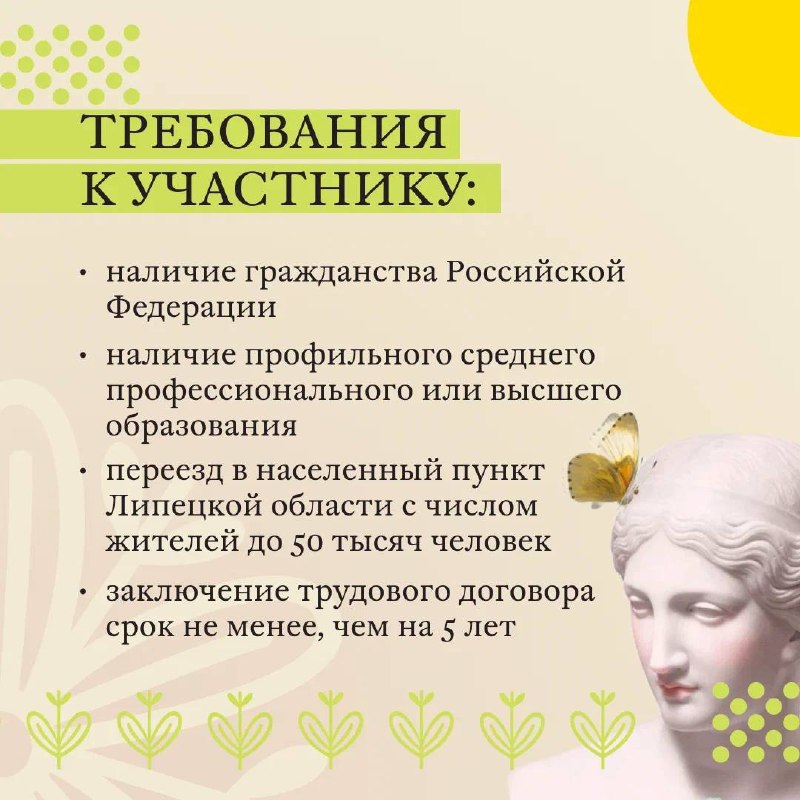 ТРЕБОВАНИЯ К УЧАСТНИКУ:

• наличие гражданства Российской Федерации

• наличие профильного среднего профессионального или высшего образования

• переезд в населенный пункт Липецкой области с числом жителей до 50 тысяч человек

• заключение трудового договора срок не менее, чем на 5 лет